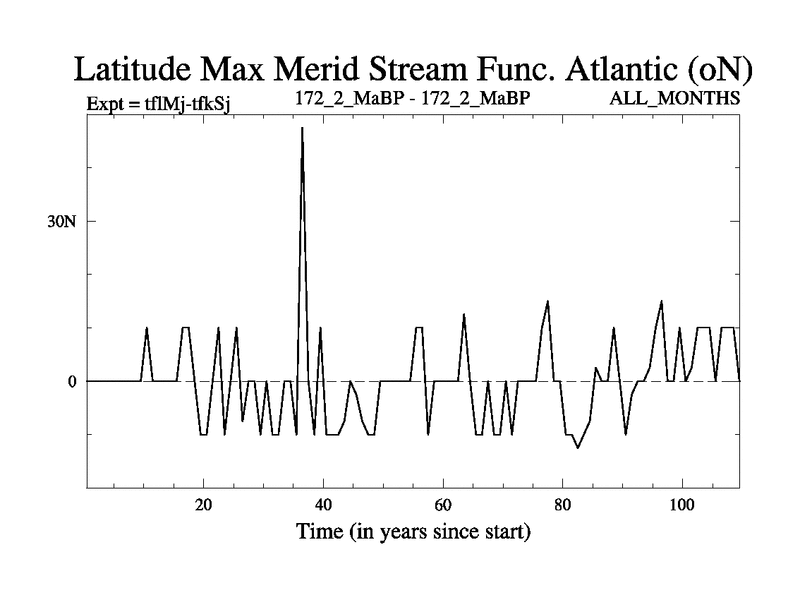 Latitude Max Merid Stream Func. Atlantic (oN)

Expt = tflMj-tfkSj

172_2_MaBP - 172_2_MaBP

ALL_MONTHS

30N

0

20

40

60

80

100

Time (in years since start)